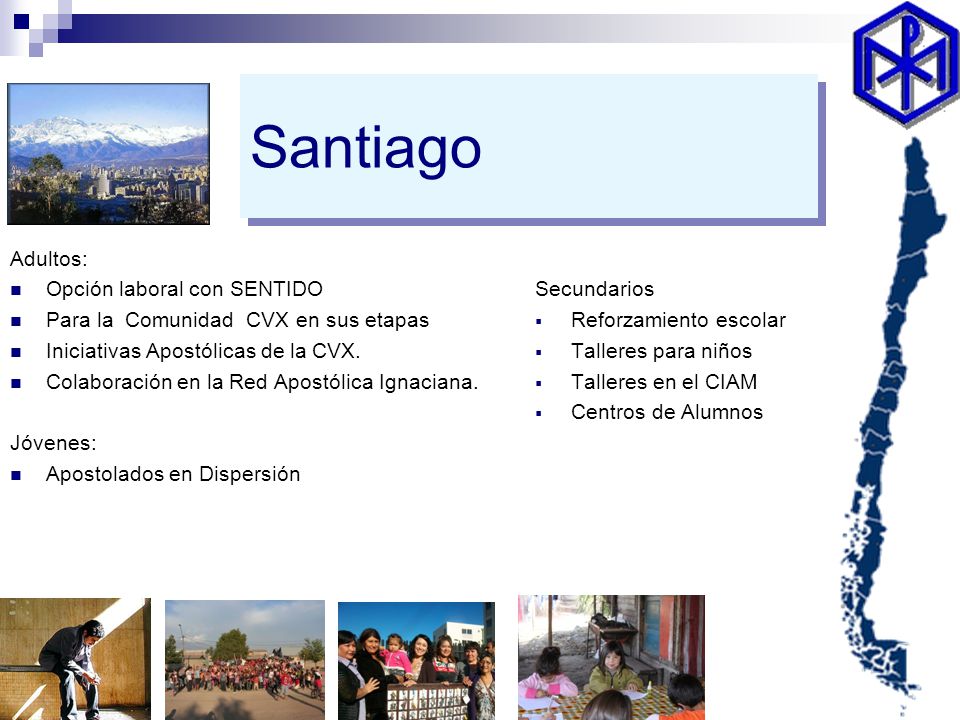 Santiago

Adultos:
- Opción laboral con SENTIDO
- Para la Comunidad CVX en sus etapas
- Iniciativas Apostólicas de la CVX.
- Colaboración en la Red Apostólica Ignaciana.

Jóvenes:
- Apostolados en Dispersión

Secundarios
- Reforzamiento escolar
- Talleres para niños
- Talleres en el CIAM
- Centros de Alumnos